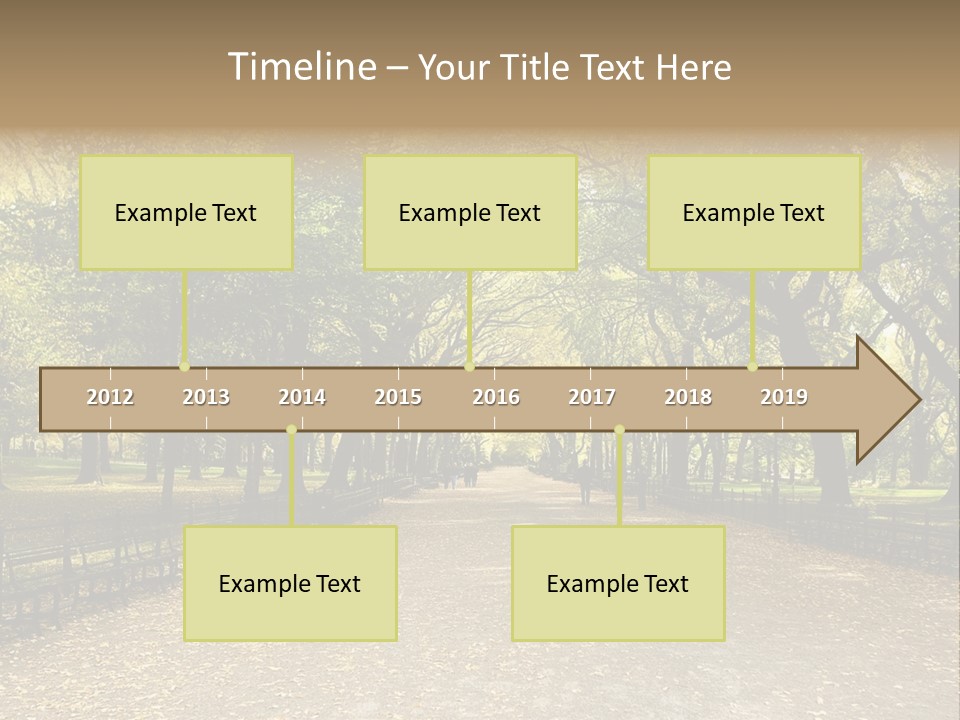 Timeline – Your Title Text Here

Example Text

Example Text

Example Text

2012 2013 2014 2015 2016 2017 2018 2019

Example Text

Example Text